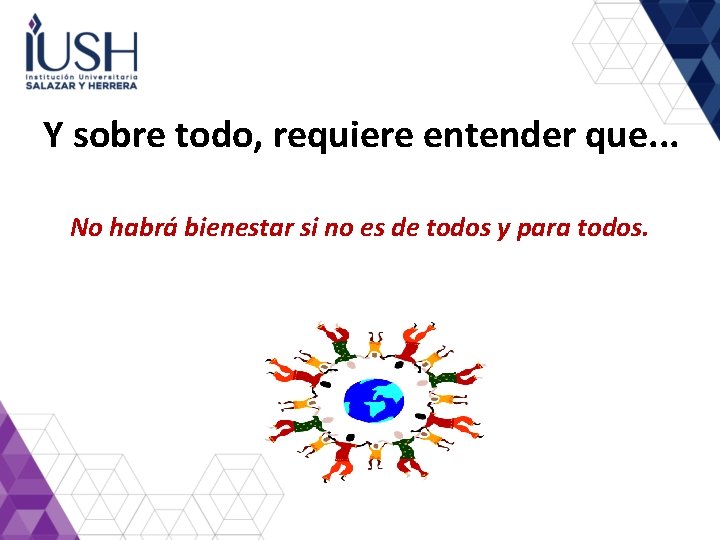 IUSH
Institución Universitaria
SALAZAR Y HERRERA

Y sobre todo, requiere entender que...

No habrá bienestar si no es de todos y para todos.